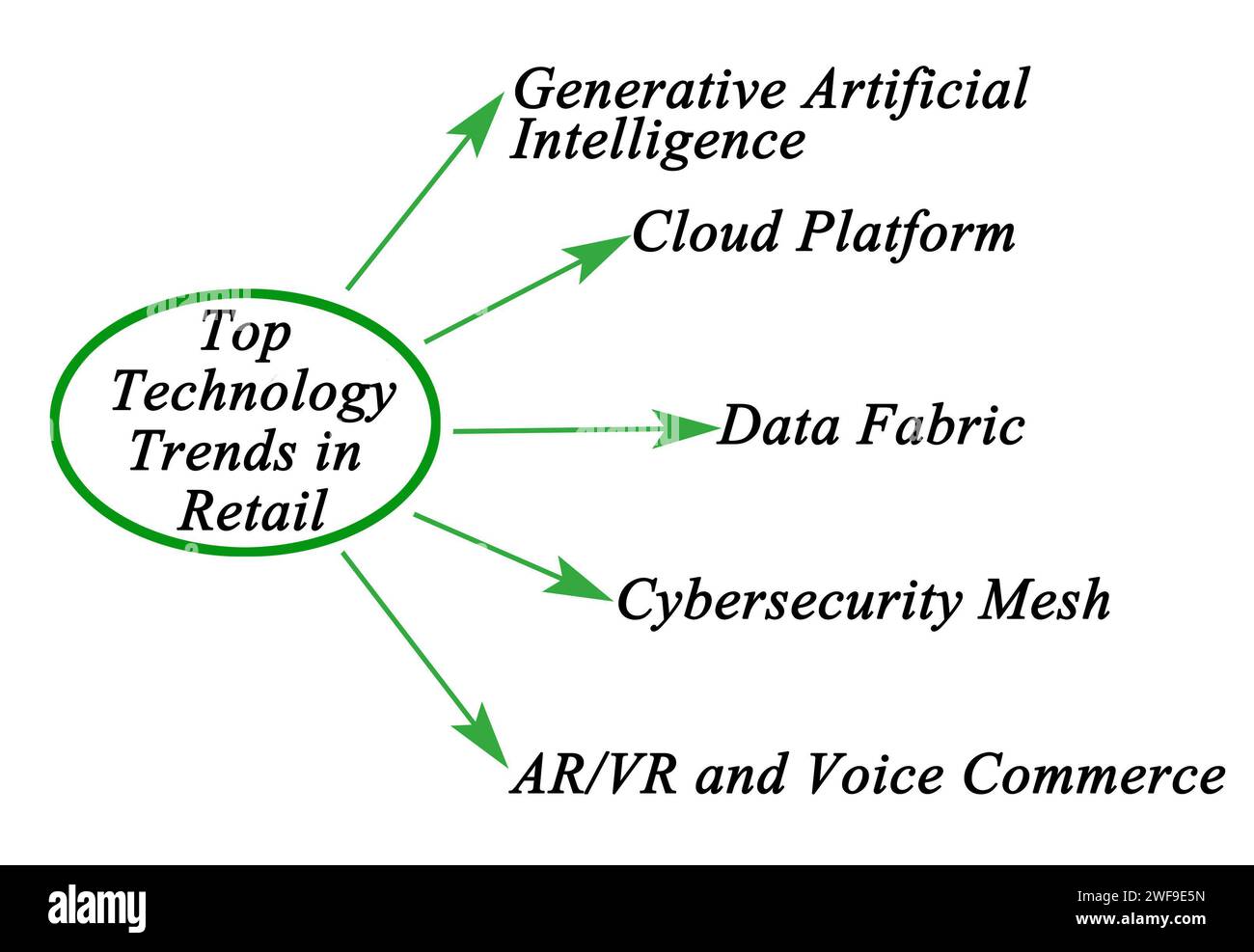 Top Technology Trends in Retail

Generative Artificial Intelligence

Cloud Platform

Data Fabric

Cybersecurity Mesh

AR/VR and Voice Commerce

alamy

Image ID: 2WF9E5N
www.alamy.com